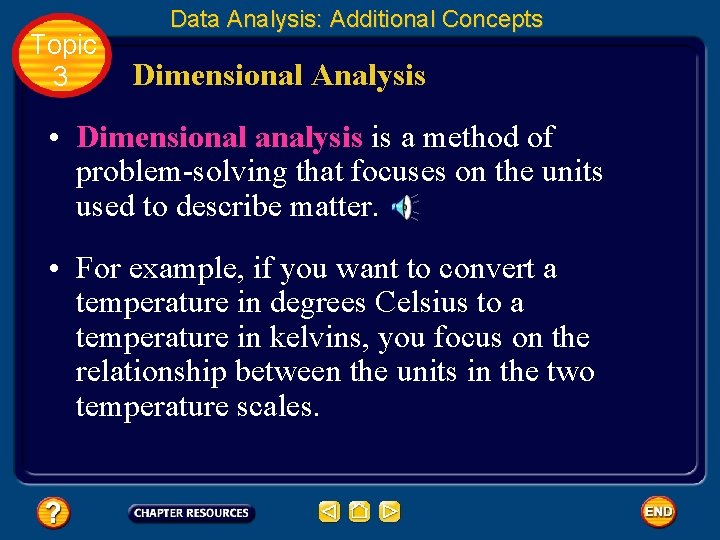 Data Analysis: Additional Concepts

Topic 3

Dimensional Analysis

• Dimensional analysis is a method of problem-solving that focuses on the units used to describe matter.

• For example, if you want to convert a temperature in degrees Celsius to a temperature in kelvins, you focus on the relationship between the units in the two temperature scales.

?

CHAPTER RESOURCES

END